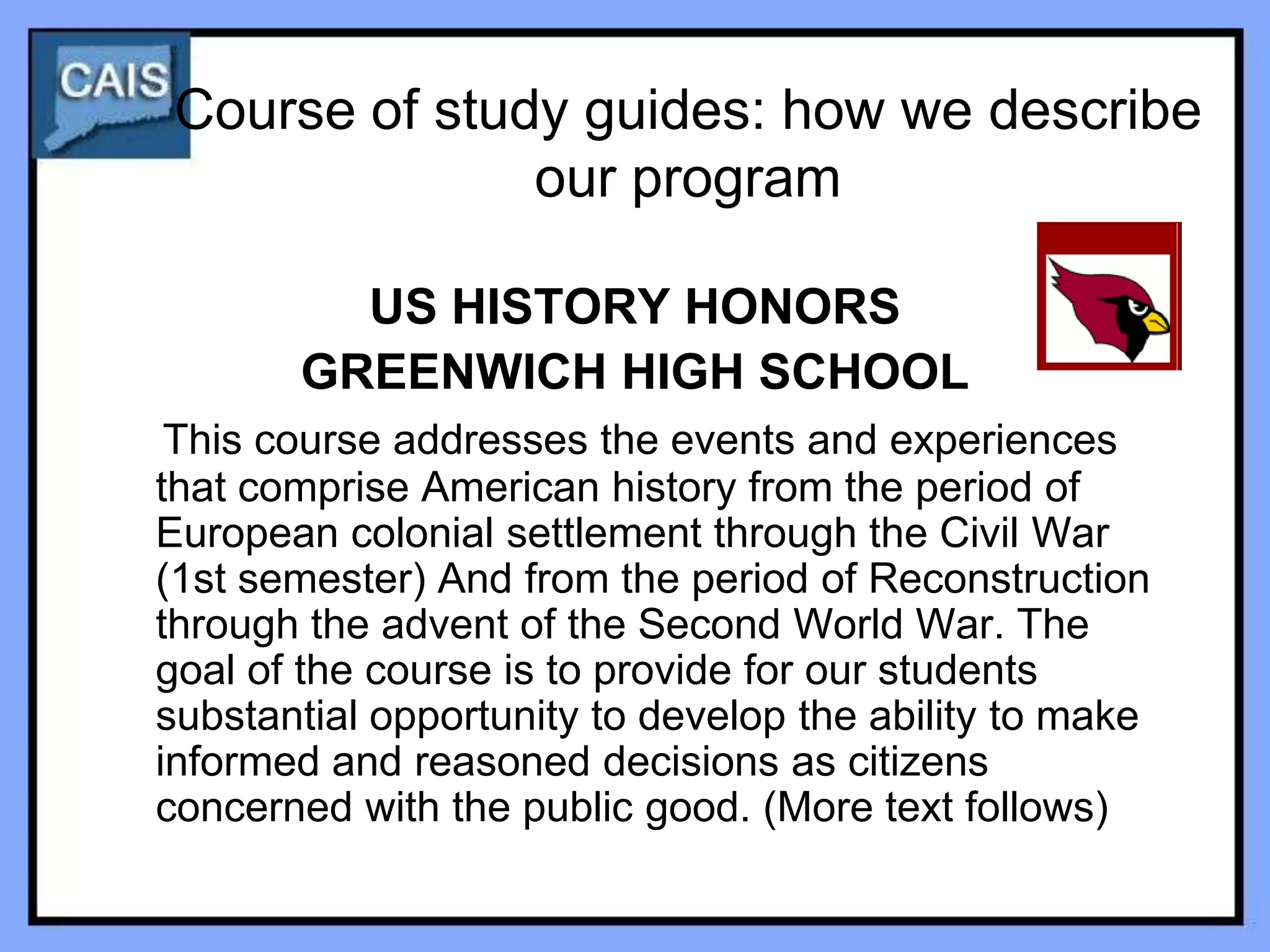 CAIS

Course of study guides: how we describe our program

US HISTORY HONORS
GREENWICH HIGH SCHOOL

This course addresses the events and experiences that comprise American history from the period of European colonial settlement through the Civil War (1st semester) And from the period of Reconstruction through the advent of the Second World War. The goal of the course is to provide for our students substantial opportunity to develop the ability to make informed and reasoned decisions as citizens concerned with the public good. (More text follows)